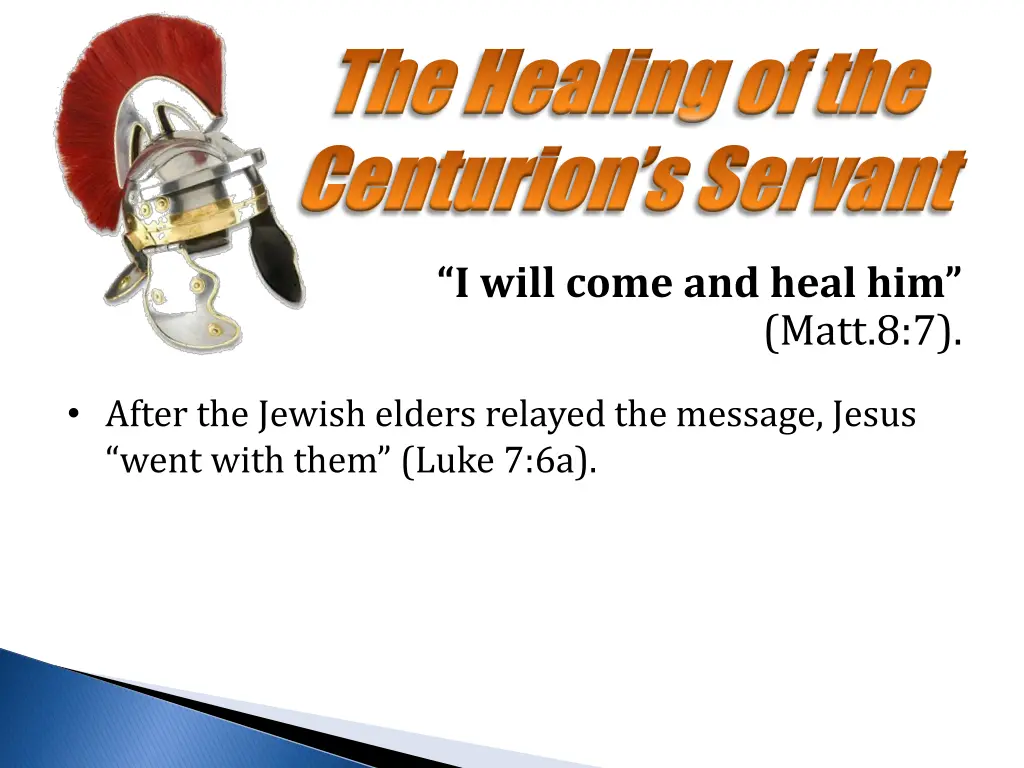 The Healing of the Centurion's Servant

"I will come and heal him" (Matt.8:7).

• After the Jewish elders relayed the message, Jesus "went with them" (Luke 7:6a).